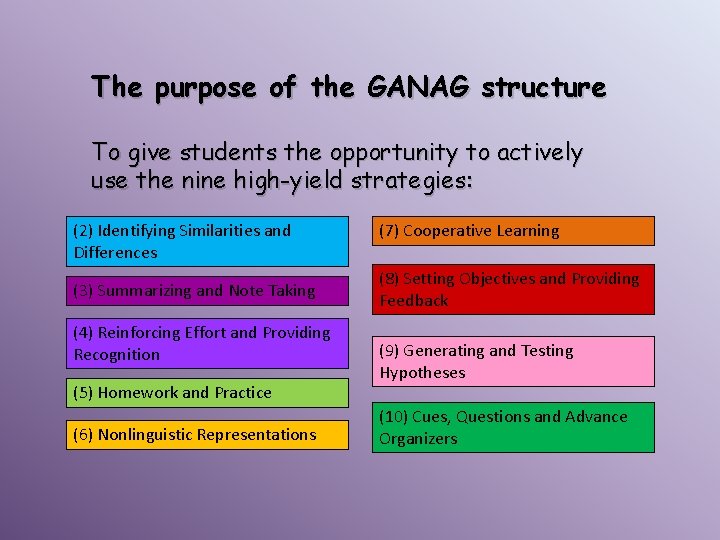 The purpose of the GANAG structure

To give students the opportunity to actively use the nine high-yield strategies:

(2) Identifying Similarities and Differences

(3) Summarizing and Note Taking

(4) Reinforcing Effort and Providing Recognition

(5) Homework and Practice

(6) Nonlinguistic Representations

(7) Cooperative Learning

(8) Setting Objectives and Providing Feedback

(9) Generating and Testing Hypotheses

(10) Cues, Questions and Advance Organizers